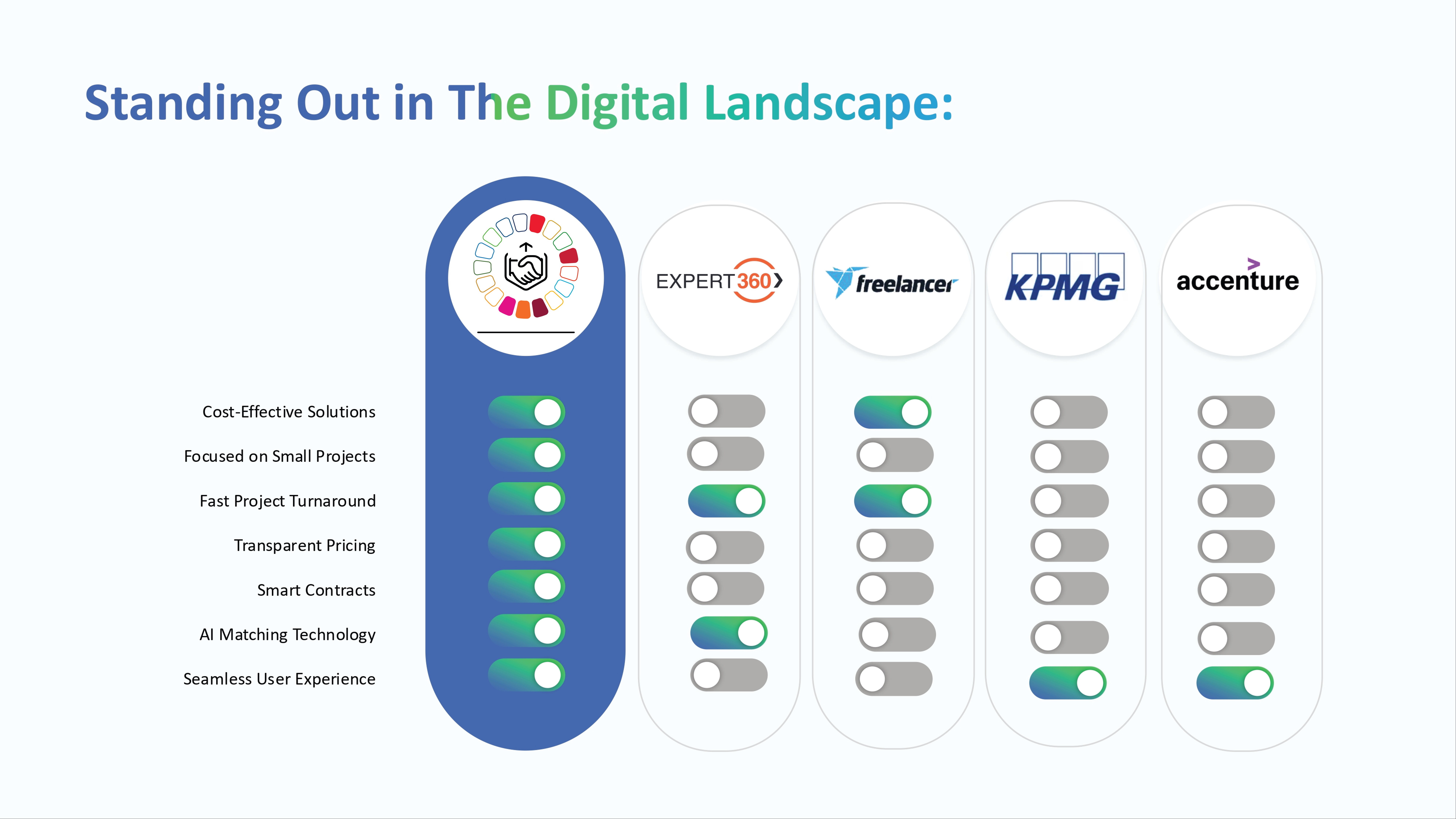 Standing Out in The Digital Landscape:

EXPERT360

freelancer

KPMG

accenture

Cost-Effective Solutions

Focused on Small Projects

Fast Project Turnaround

Transparent Pricing

Smart Contracts

AI Matching Technology

Seamless User Experience